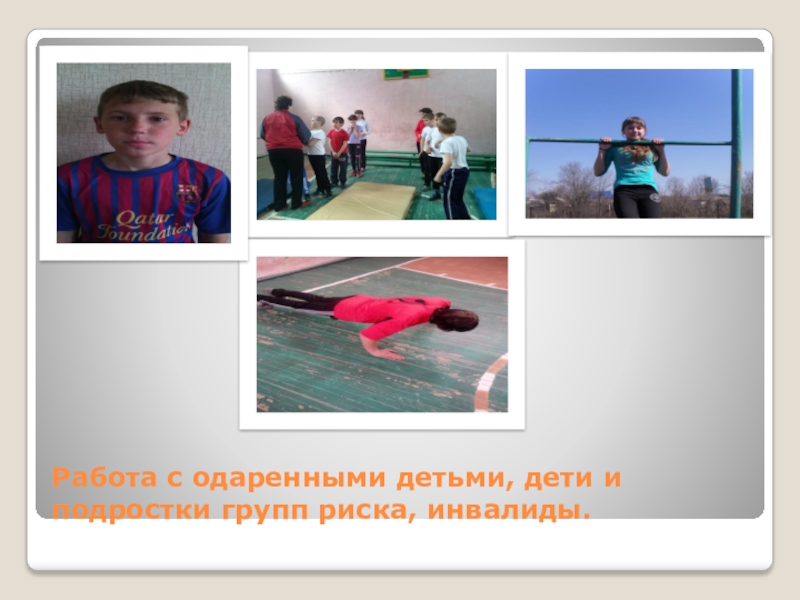 Qatar Foundation

Работа с одаренными детьми, дети и подростки групп риска, инвалиды.